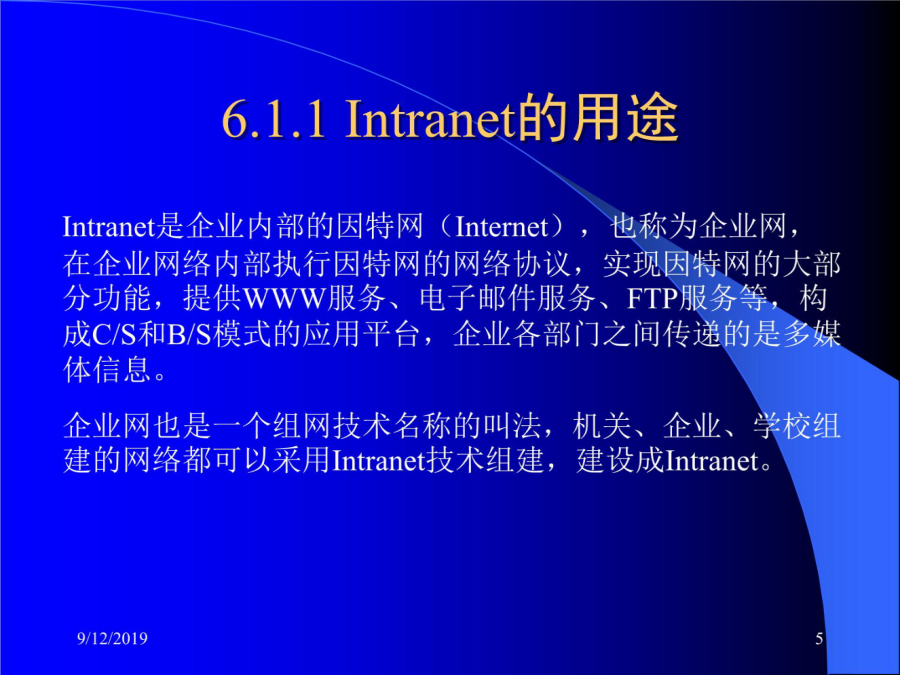 6.1.1 Intranet的用途

Intranet是企业内部的因特网（Internet），也称为企业网，在企业网络内部执行因特网的网络协议，实现因特网的大部分功能，提供WWW服务、电子邮件服务、FTP服务等，构成C/S和B/S模式的应用平台，企业各部门之间传递的是多媒体信息。

企业网也是一个组网技术名称的叫法，机关、企业、学校组建的网络都可以采用Intranet技术组建，建设成Intranet。

9/12/2019

5